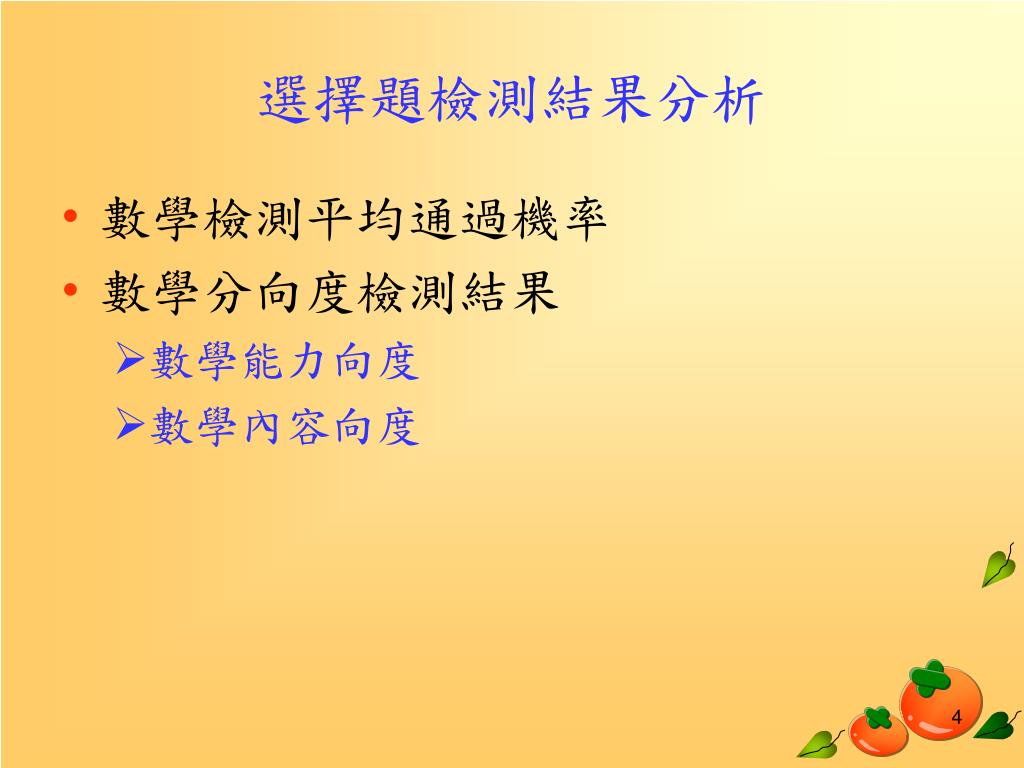 選擇題檢測結果分析

• 數學檢測平均通過機率
• 數學分向度檢測結果
  ➢數學能力向度
  ➢數學內容向度

4